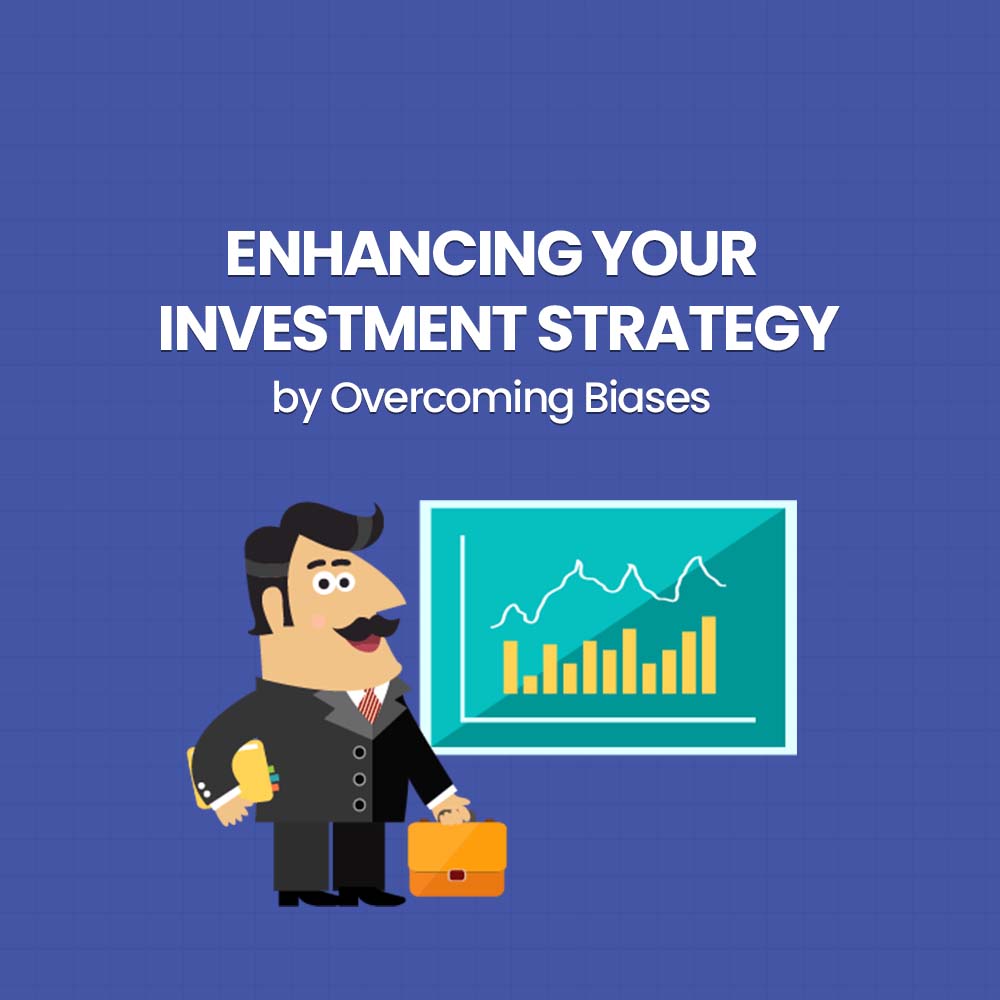 ENHANCING YOUR INVESTMENT STRATEGY

by Overcoming Biases